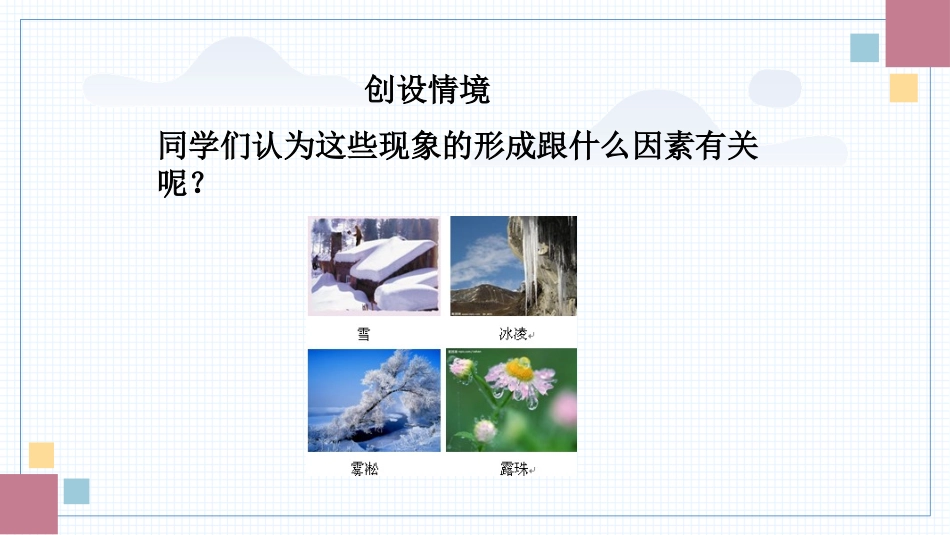 创设情境

同学们认为这些现象的形成跟什么因素有关呢？

雪

冰凌

雾凇

露珠